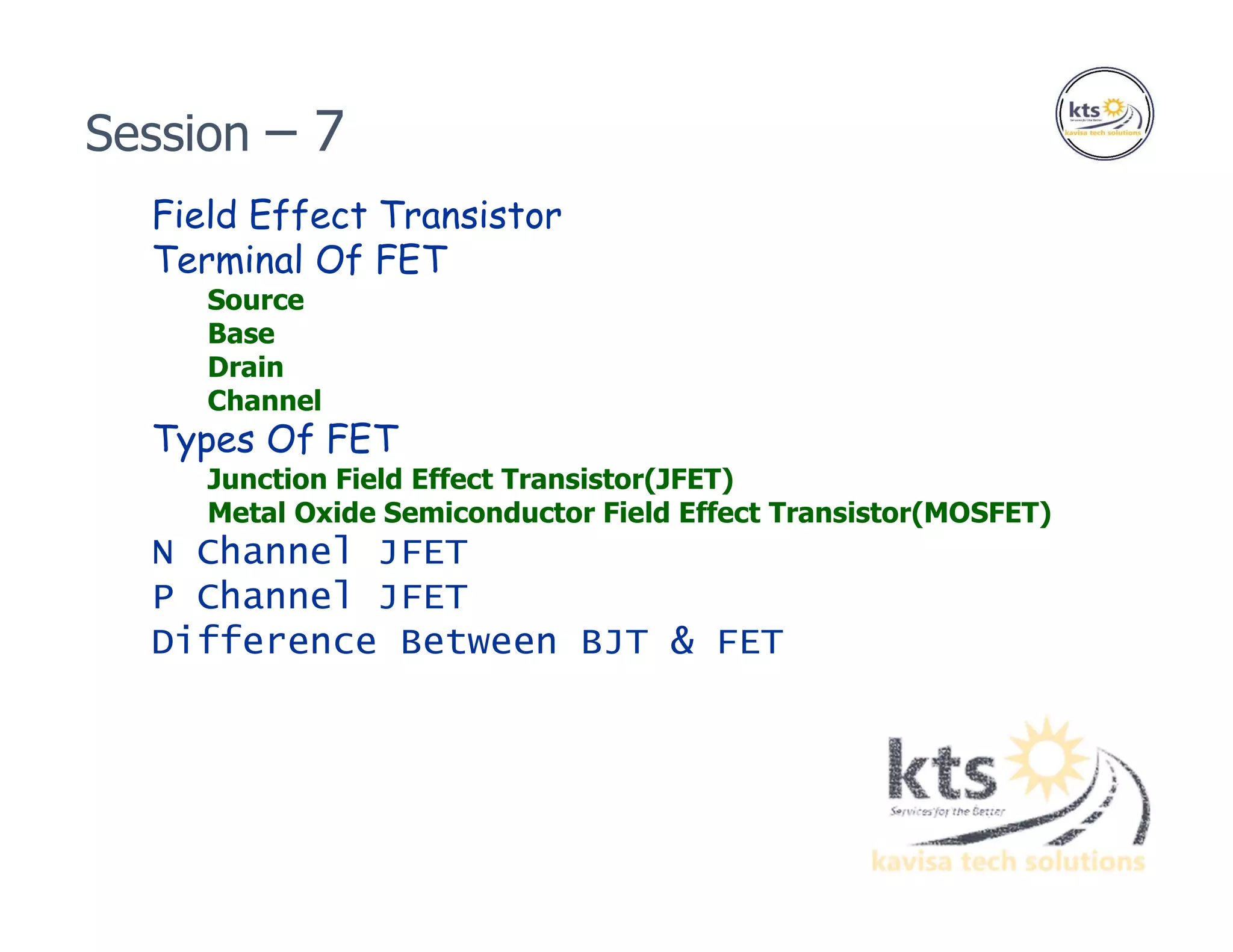 Session – 7

kts
Services for the Better
kavisa tech solutions

Field Effect Transistor
Terminal Of FET
Source
Base
Drain
Channel
Types Of FET
Junction Field Effect Transistor(JFET)
Metal Oxide Semiconductor Field Effect Transistor(MOSFET)
N Channel JFET
P Channel JFET
Difference Between BJT & FET

kts
Services for the Better
kavisa tech solutions